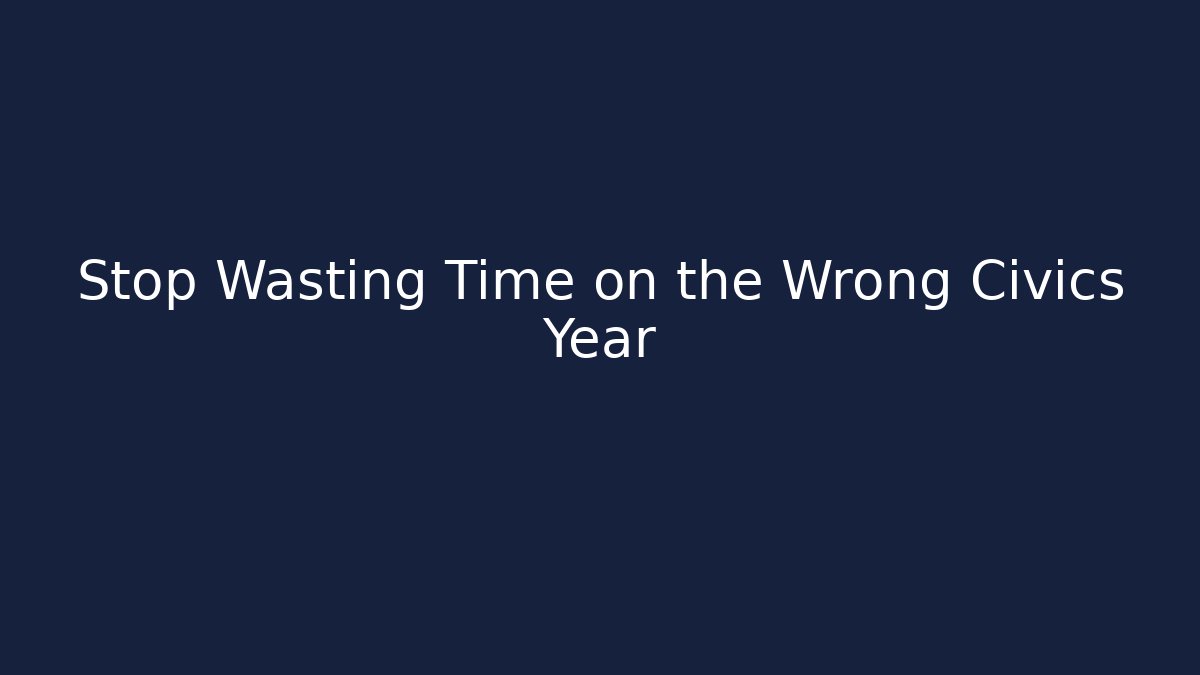 Stop Wasting Time on the Wrong Civics Year